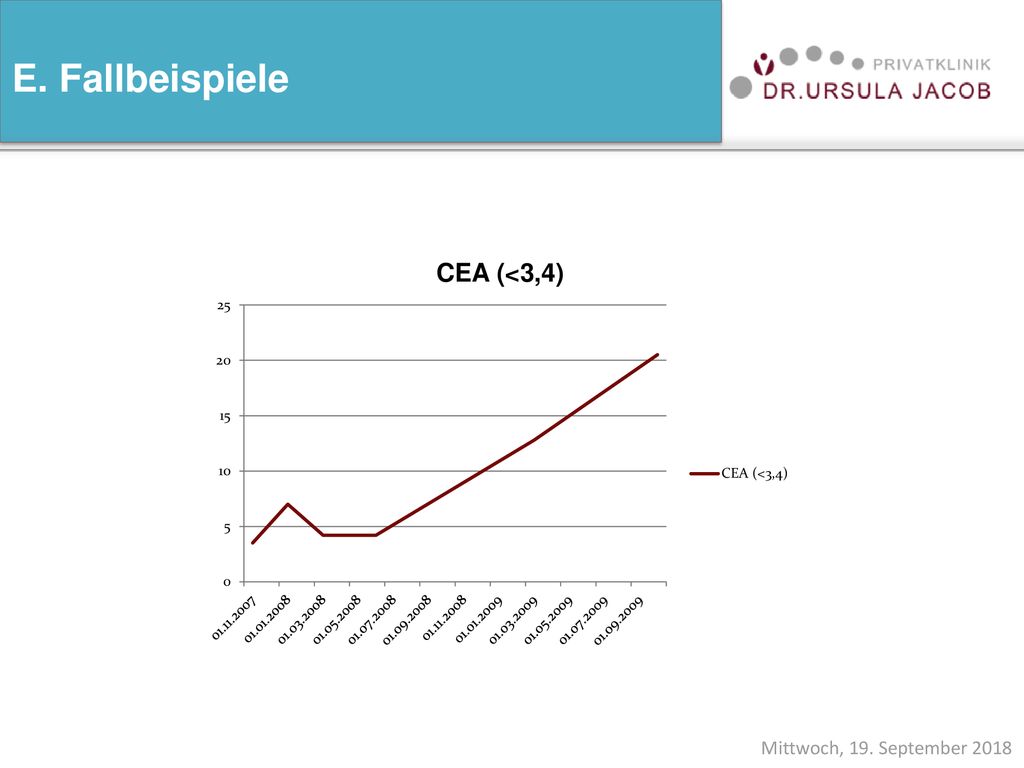 E. Fallbeispiele

PRIVATKLINIK
DR.URSULA JACOB

CEA (<3,4)

25
20
15
10
5
0

01.11.2007
01.01.2008
01.03.2008
01.05.2008
01.07.2008
01.09.2008
01.11.2008
01.01.2009
01.03.2009
01.05.2009
01.07.2009
01.09.2009

CEA (<3,4)

Mittwoch, 19. September 2018